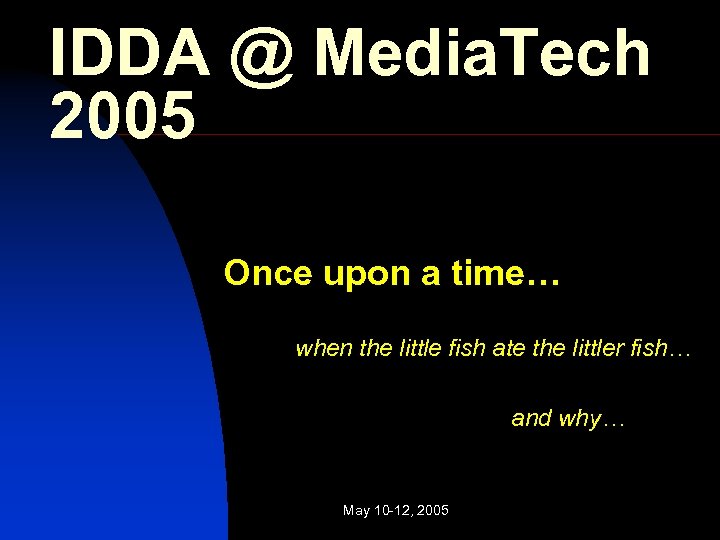 IDDA @ MediaTech 2005

Once upon a time…

when the little fish ate the littler fish…

and why…

May 10-12, 2005